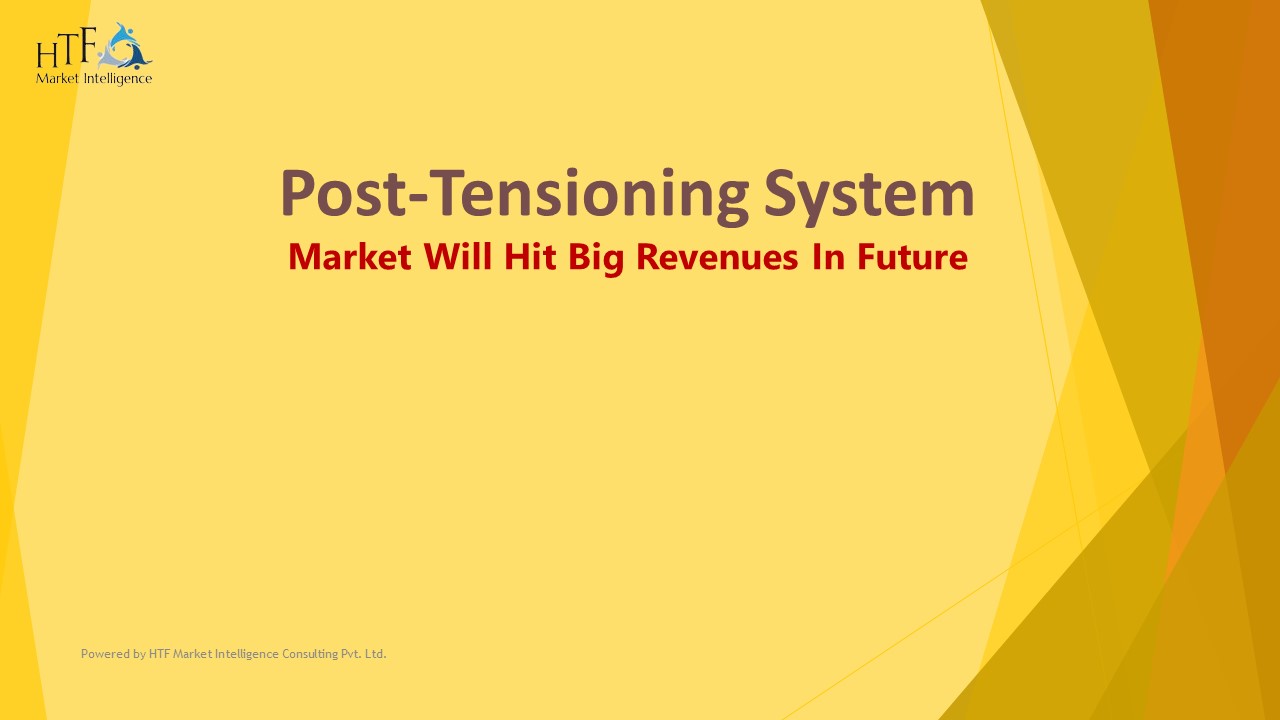 HTF
Market Intelligence

Post-Tensioning System
Market Will Hit Big Revenues In Future

Powered by HTF Market Intelligence Consulting Pvt. Ltd.